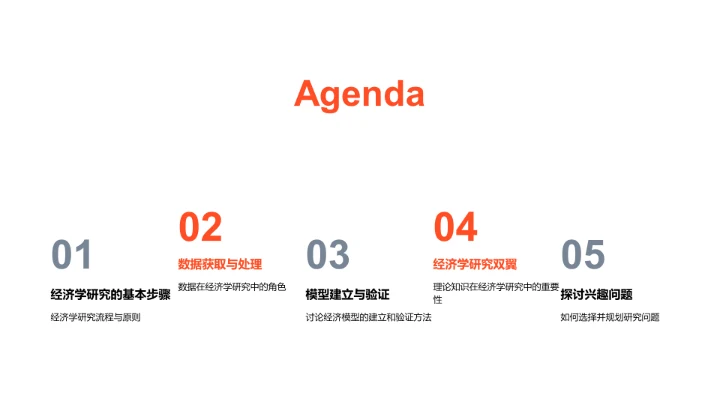 Agenda

01
经济学研究的基本步骤
经济学研究流程与原则

02
数据获取与处理
数据在经济学研究中的角色

03
模型建立与验证
讨论经济模型的建立和验证方法

04
经济学研究双翼
理论知识在经济学研究中的重要性

05
探讨兴趣问题
如何选择并规划研究问题